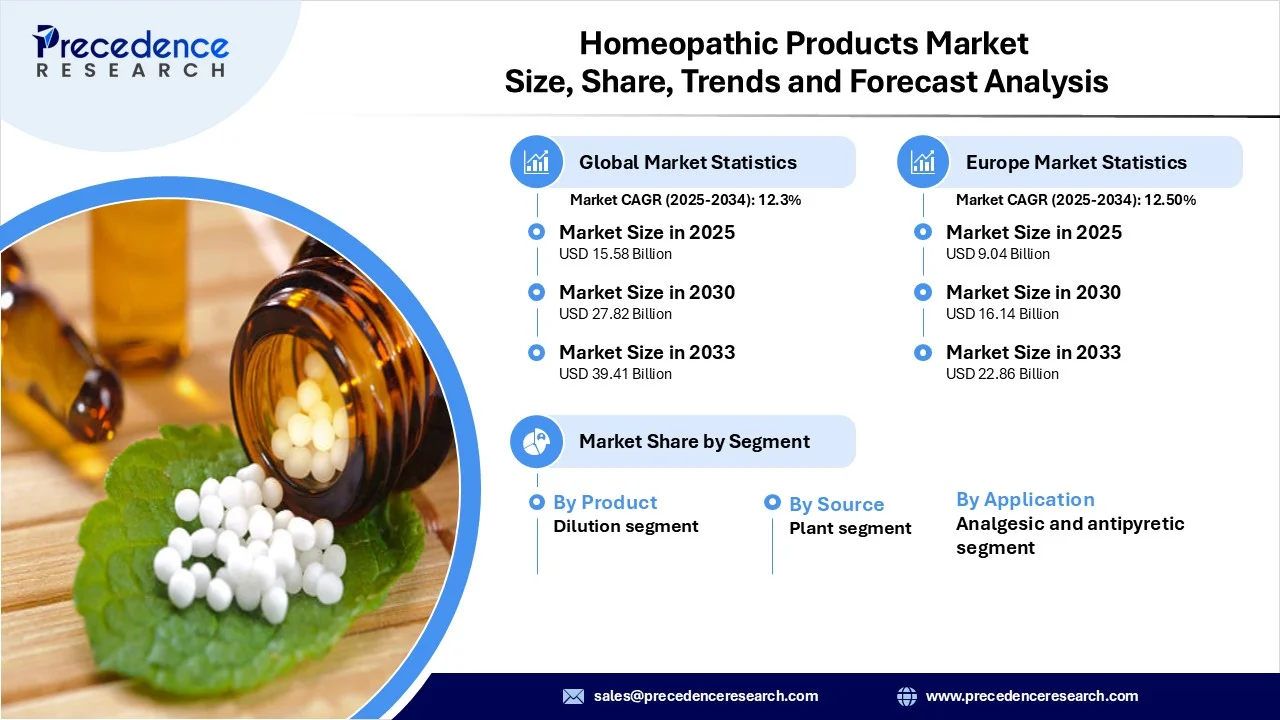 Precedence
RESEARCH

Homeopathic Products Market
Size, Share, Trends and Forecast Analysis

Global Market Statistics

Market CAGR (2025-2034): 12.3%

Market Size in 2025
USD 15.58 Billion

Market Size in 2030
USD 27.82 Billion

Market Size in 2033
USD 39.41 Billion

Europe Market Statistics

Market CAGR (2025-2034): 12.50%

Market Size in 2025
USD 9.04 Billion

Market Size in 2030
USD 16.14 Billion

Market Size in 2033
USD 22.86 Billion

Market Share by Segment

By Product
Dilution segment

By Source
Plant segment

By Application
Analgesic and antipyretic segment

sales@precedenceresearch.com

www.precedenceresearch.com